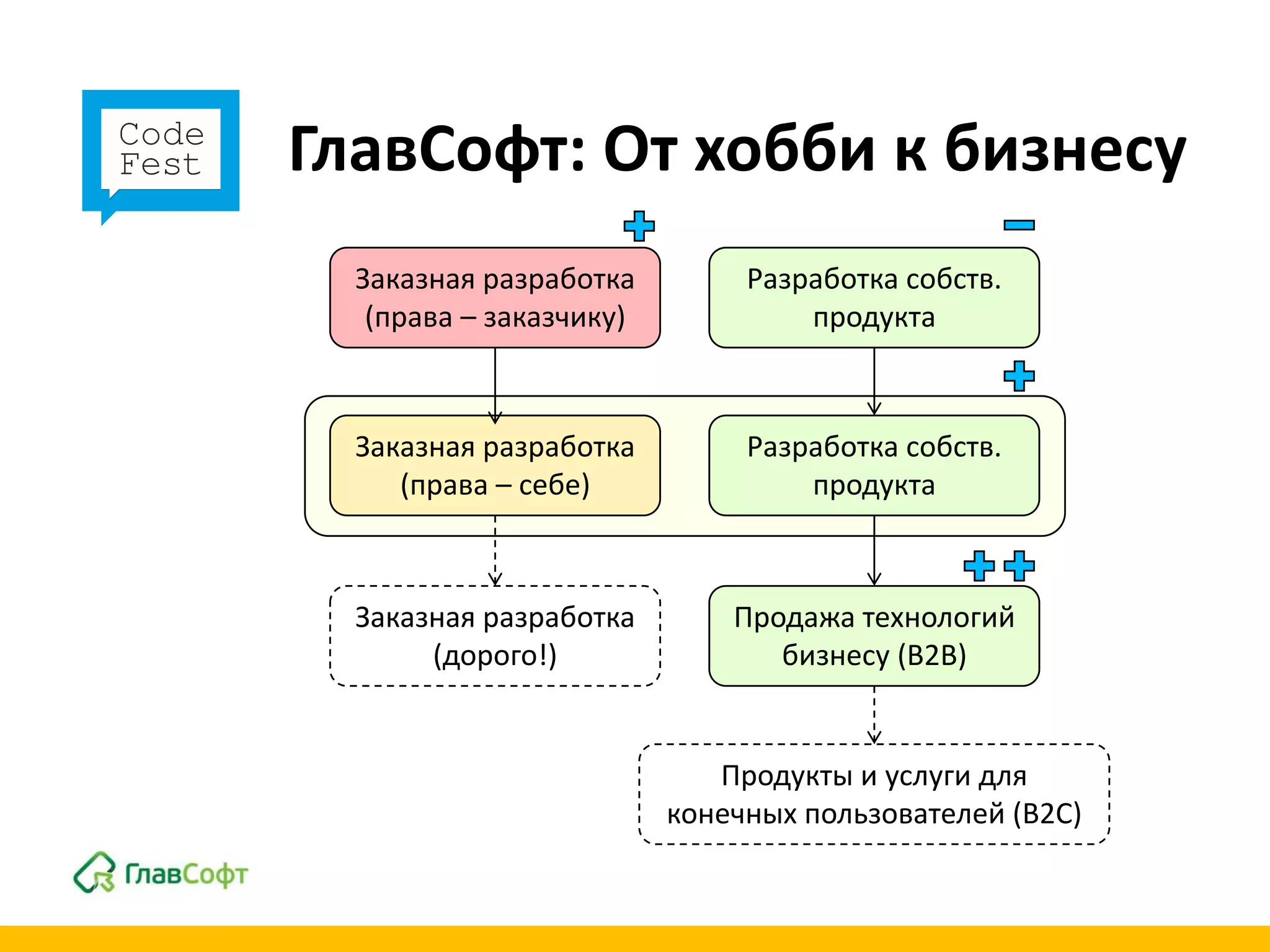 Code Fest

ГлавСофт: От хобби к бизнесу

+

−

Заказная разработка (права – заказчику)

Разработка собств. продукта

+

Заказная разработка (права – себе)

Разработка собств. продукта

++

Заказная разработка (дорого!)

Продажа технологий бизнесу (B2B)

Продукты и услуги для конечных пользователей (B2C)

ГлавСофт